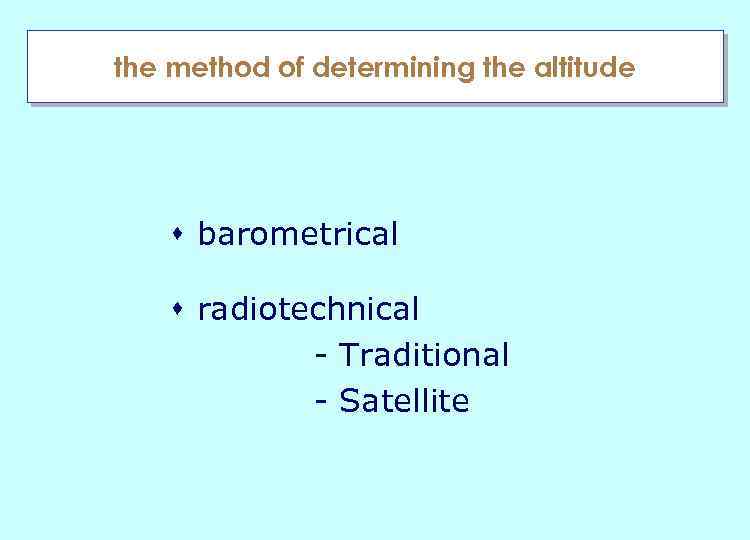 the method of determining the altitude

• barometrical

• radiotechnical
- Traditional
- Satellite